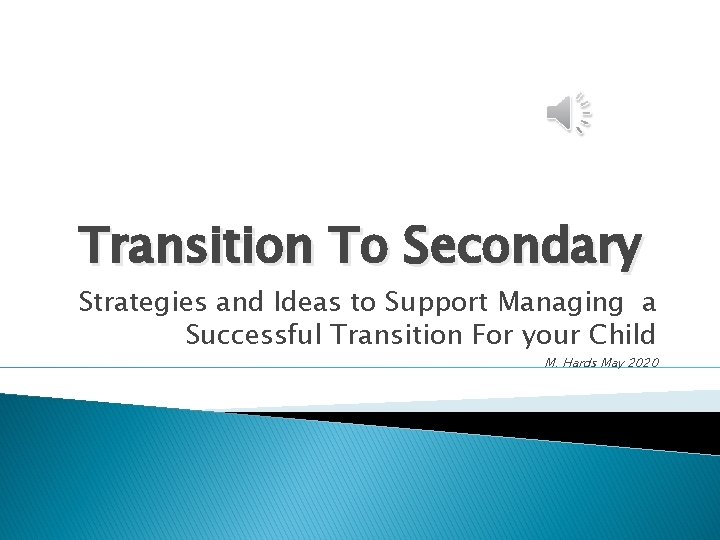 Transition To Secondary

Strategies and Ideas to Support Managing a Successful Transition For your Child

M. Hards May 2020